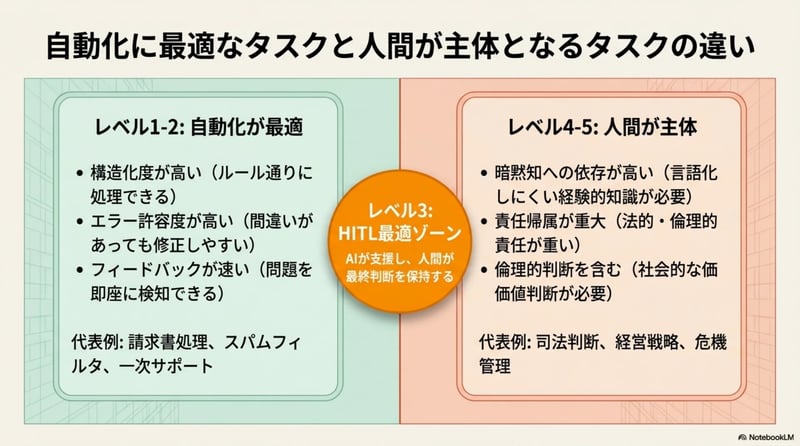 自動化に最適なタスクと人間が主体となるタスクの違い

レベル1-2: 自動化が最適

• 構造化度が高い（ルール通りに処理できる）
• エラー許容度が高い（間違いがあっても修正しやすい）
• フィードバックが速い（問題を即座に検知できる）

代表例: 請求書処理、スパムフィルタ、一次サポート

レベル3:
HITL最適ゾーン
AIが支援し、人間が最終判断を保持する

レベル4-5: 人間が主体

• 暗黙知への依存が高い（言語化しにくい経験的知識が必要）
• 責任帰属が重大（法的・倫理的責任が重い）
• 倫理的判断を含む（社会的な価価値判断が必要）

代表例: 司法判断、経営戦略、危機管理

NotebookLM